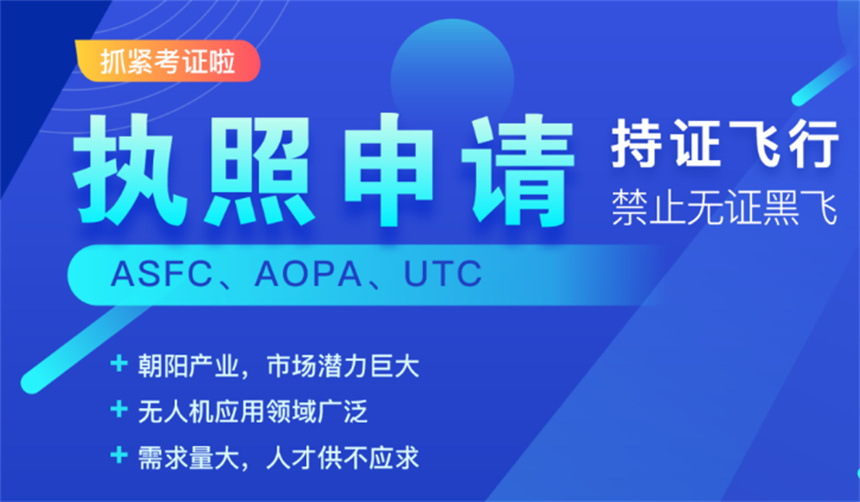 抓紧考证啦

执照申请

持证飞行
禁止无证黑飞

ASFC、AOPA、UTC

+ 朝阳产业，市场潜力巨大
+ 无人机应用领域广泛
+ 需求量大，人才供不应求